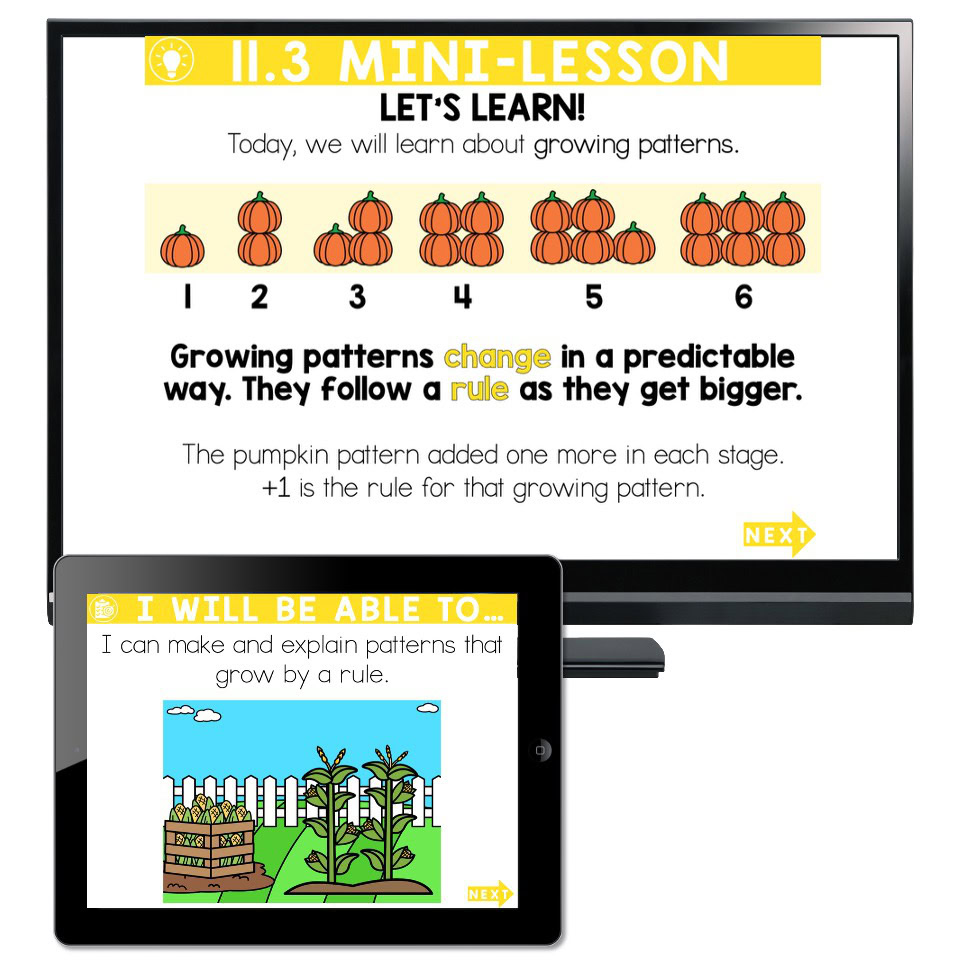 11.3 MINI-LESSON
LET'S LEARN!
Today, we will learn about growing patterns.

1 2 3 4 5 6

Growing patterns change in a predictable way. They follow a rule as they get bigger.

The pumpkin pattern added one more in each stage. +1 is the rule for that growing pattern.

NEXT

I WILL BE ABLE TO...
I can make and explain patterns that grow by a rule.

NEXT